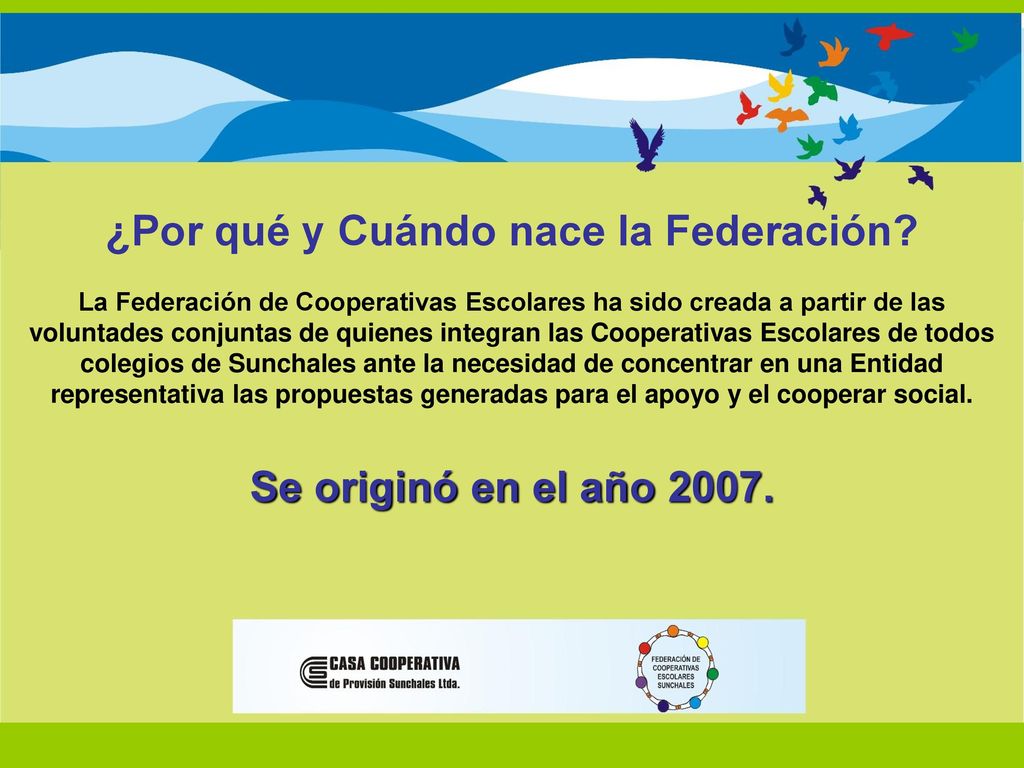 ¿Por qué y Cuándo nace la Federación?

La Federación de Cooperativas Escolares ha sido creada a partir de las voluntades conjuntas de quienes integran las Cooperativas Escolares de todos colegios de Sunchales ante la necesidad de concentrar en una Entidad representativa las propuestas generadas para el apoyo y el cooperar social.

Se originó en el año 2007.

CASA COOPERATIVA de Provisión Sunchales Ltda.

FEDERACIÓN DE COOPERATIVAS ESCOLARES SUNCHALES